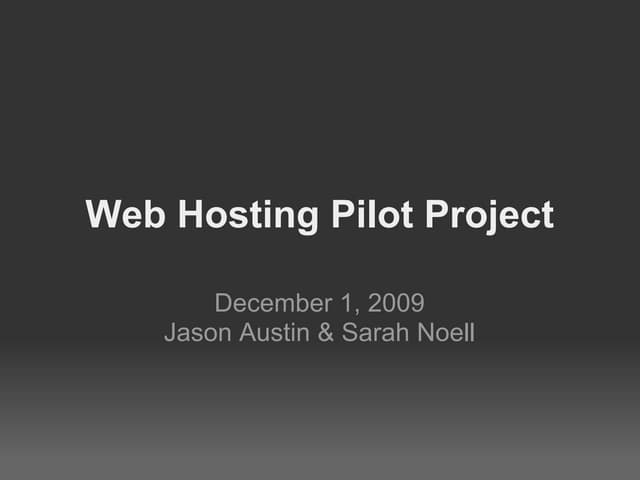 Web Hosting Pilot Project

December 1, 2009
Jason Austin & Sarah Noell